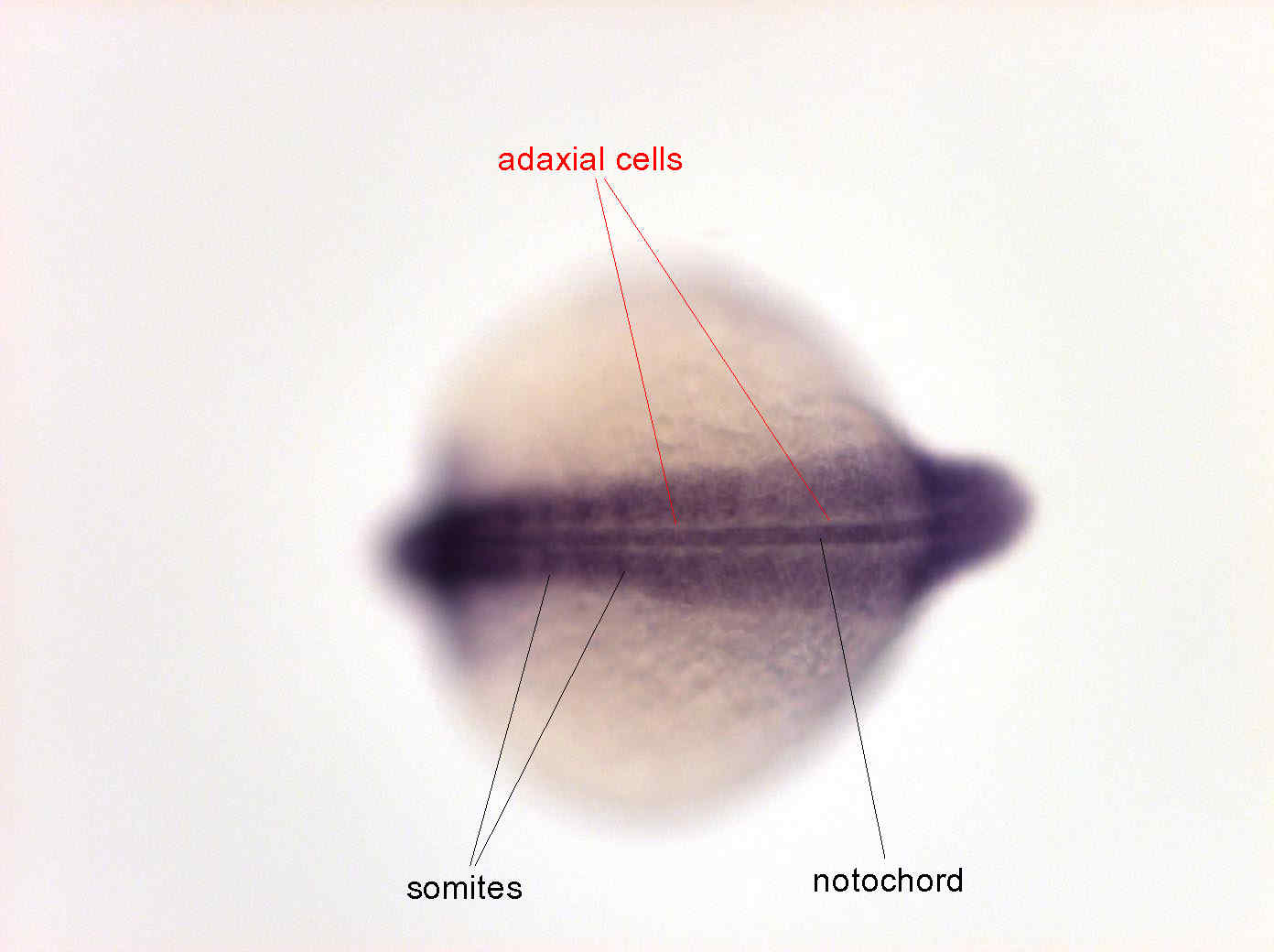 adaxial cells

somites

notochord